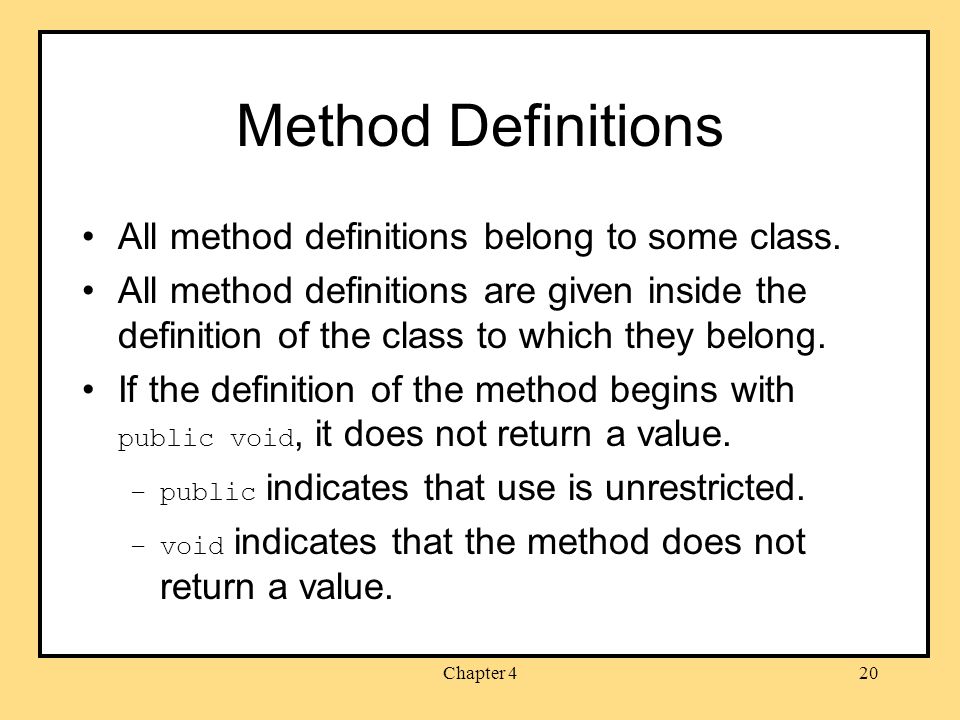 Method Definitions

• All method definitions belong to some class.

• All method definitions are given inside the definition of the class to which they belong.

• If the definition of the method begins with public void, it does not return a value.

– public indicates that use is unrestricted.

– void indicates that the method does not return a value.

Chapter 4

20